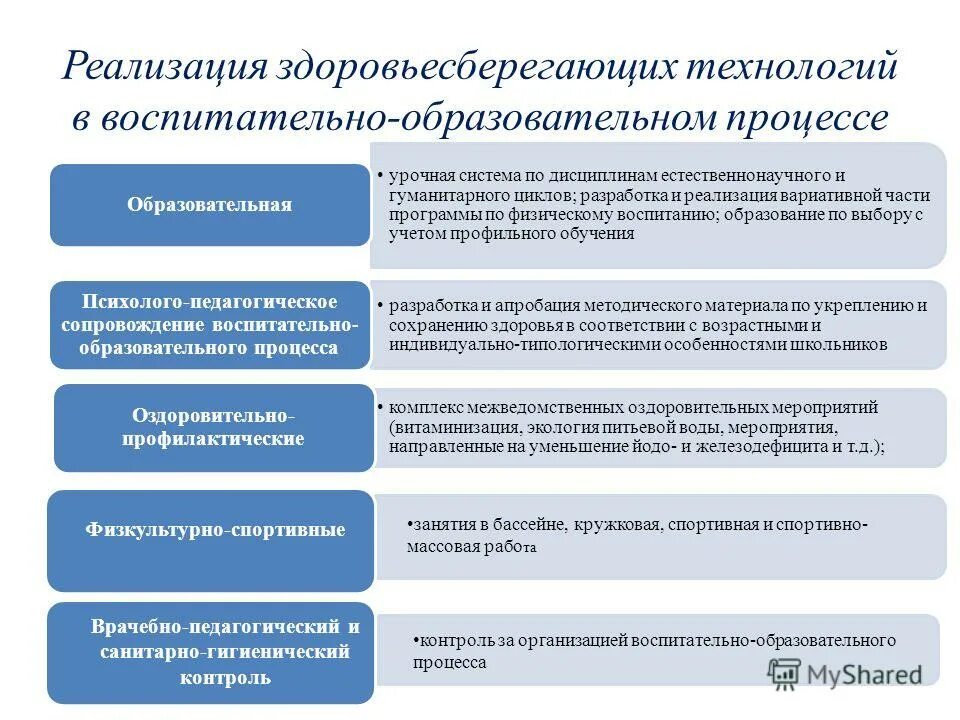 Реализация здоровьесберегающих технологий в воспитательно-образовательном процессе

Образовательная

• урочная система по дисциплинам естественнонаучного и гуманитарного циклов; разработка и реализация вариативной части программы по физическому воспитанию; образование по выбору с учетом профильного обучения

Психолого-педагогическое сопровождение воспитательно-образовательного процесса

• разработка и апробация методического материала по укреплению и сохранению здоровья в соответствии с возрастными и индивидуально-типологическими особенностями школьников

Оздоровительно-профилактические

• комплекс межведомственных оздоровительных мероприятий (витаминизация, экология питьевой воды, мероприятия, направленные на уменьшение йодо- и железодефицита и т.д.);

Физкультурно-спортивные

•занятия в бассейне, кружковая, спортивная и спортивно-массовая работа

Врачебно-педагогический и санитарно-гигиенический контроль

•контроль за организацией воспитательно-образовательного процесса

MyShared